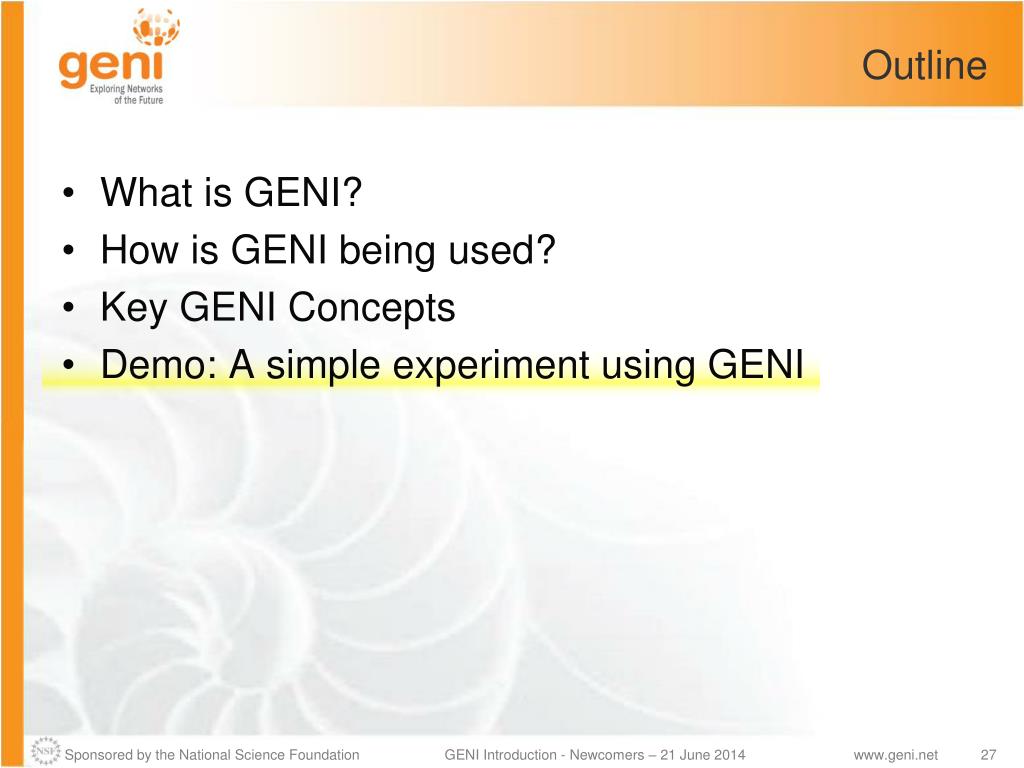 geni
Exploring Networks of the Future

Outline

• What is GENI?
• How is GENI being used?
• Key GENI Concepts
• Demo: A simple experiment using GENI

NSF Sponsored by the National Science Foundation GENI Introduction - Newcomers – 21 June 2014 www.geni.net 27